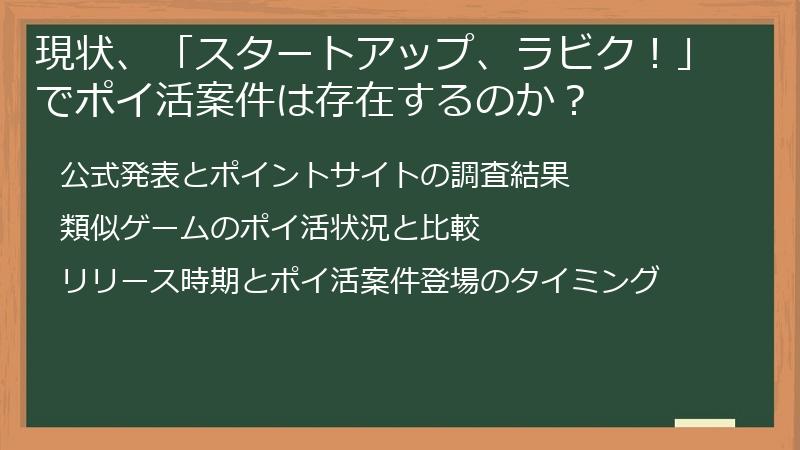 現状、「スタートアップ、ラビク！」でポイ活案件は存在するのか？

公式発表とポイントサイトの調査結果

類似ゲームのポイ活状況と比較

リリース時期とポイ活案件登場のタイミング